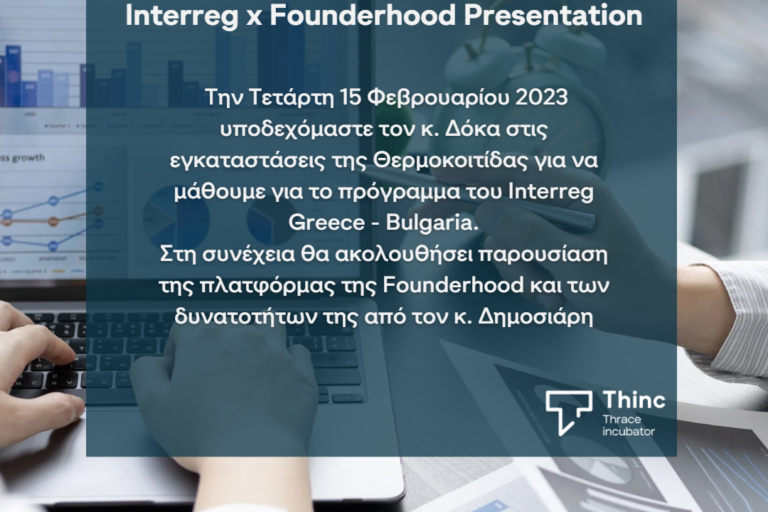 Interreg x Founderhood Presentation

Την Τετάρτη 15 Φεβρουαρίου 2023 υποδεχόμαστε τον κ. Δόκα στις εγκαταστάσεις της Θερμοκοιτίδας για να μάθουμε για το πρόγραμμα του Interreg Greece - Bulgaria.
Στη συνέχεια θα ακολουθήσει παρουσίαση της πλατφόρμας της Founderhood και των δυνατοτήτων της από τον κ. Δημοσιάρη

ss growth

Thinc
Thrace incubator